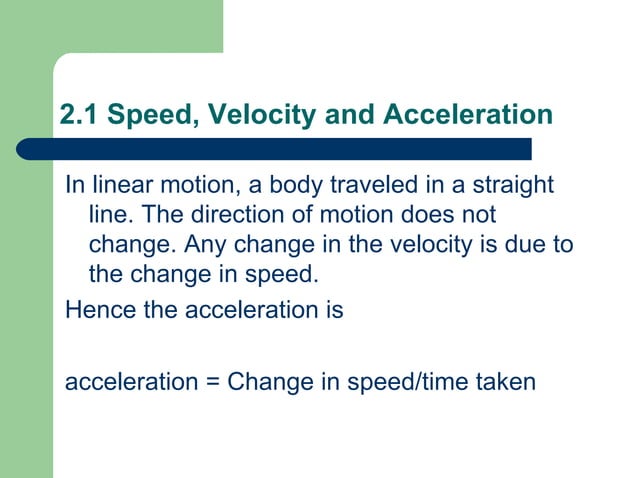 2.1 Speed, Velocity and Acceleration

In linear motion, a body traveled in a straight line. The direction of motion does not change. Any change in the velocity is due to the change in speed.

Hence the acceleration is

acceleration = Change in speed/time taken